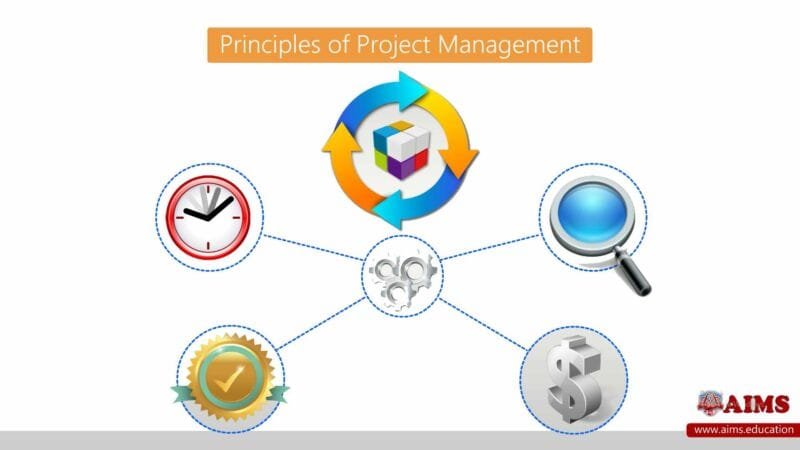 Principles of Project Management

AIMS
www.aims.education